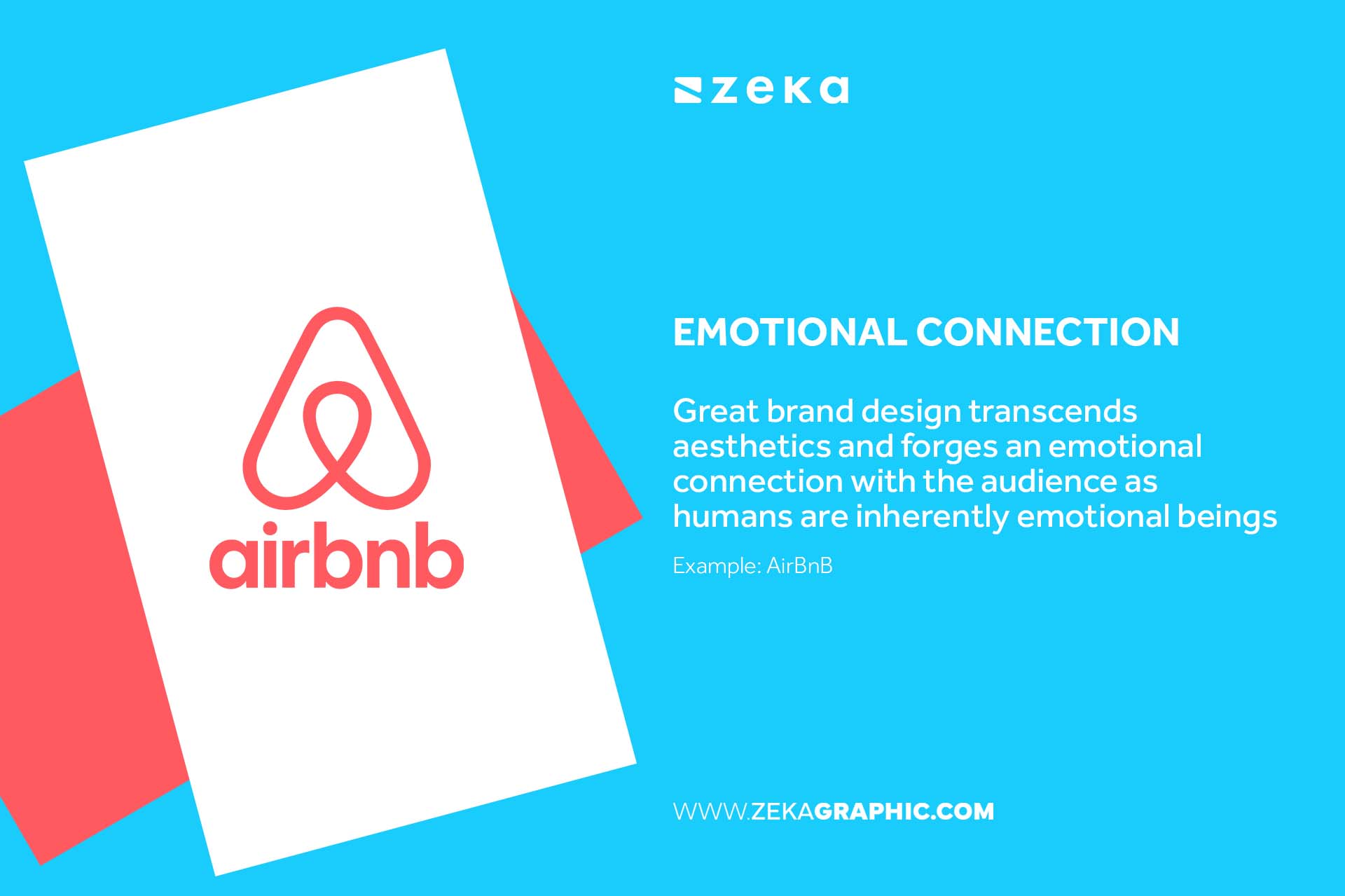 airbnb

zeka

EMOTIONAL CONNECTION

Great brand design transcends aesthetics and forges an emotional connection with the audience as humans are inherently emotional beings

Example: AirBnB

WWW.ZEKAGRAPHIC.COM